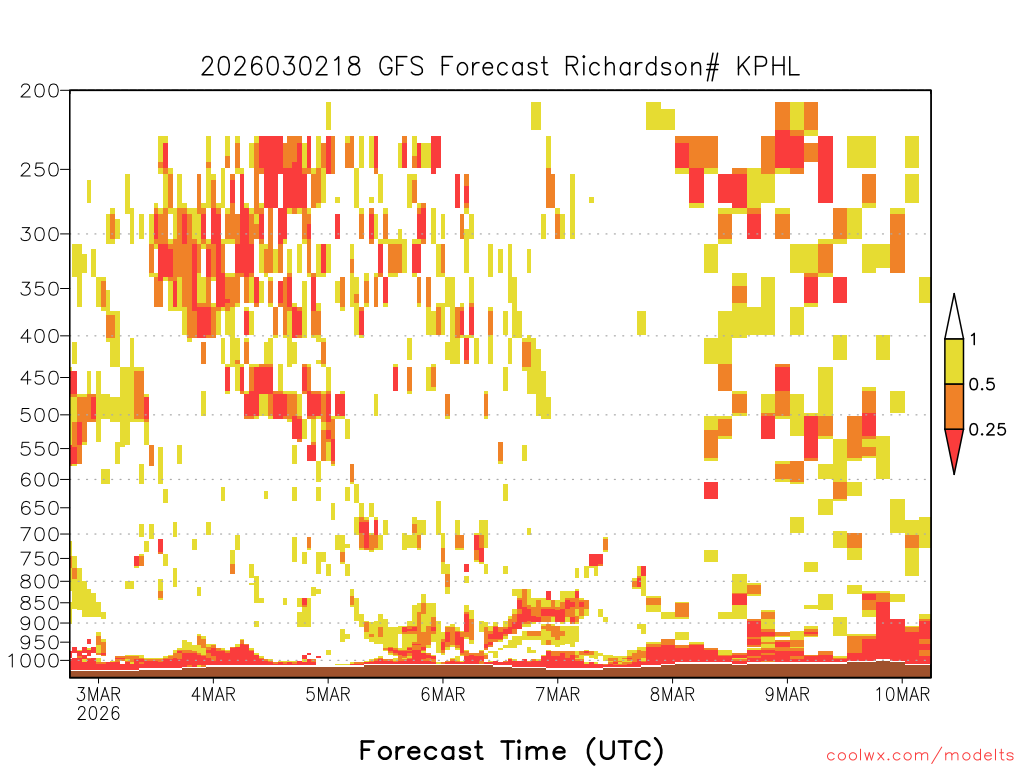 2026030218 GFS Forecast Richardson# KPHL

200
250
300
350
400
450
500
550
600
650
700
750
800
850
900
950
1000

1
0.5
0.25

3MAR 2026
4MAR
5MAR
6MAR
7MAR
8MAR
9MAR
10MAR

Forecast Time (UTC)

coolwx.com/modelts